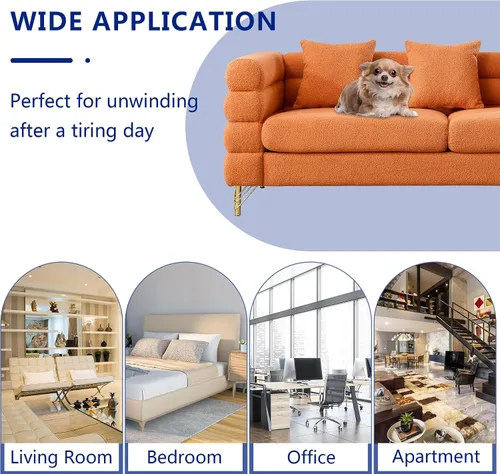 WIDE APPLICATION

Perfect for unwinding after a tiring day

Living Room

Bedroom

Office

Apartment